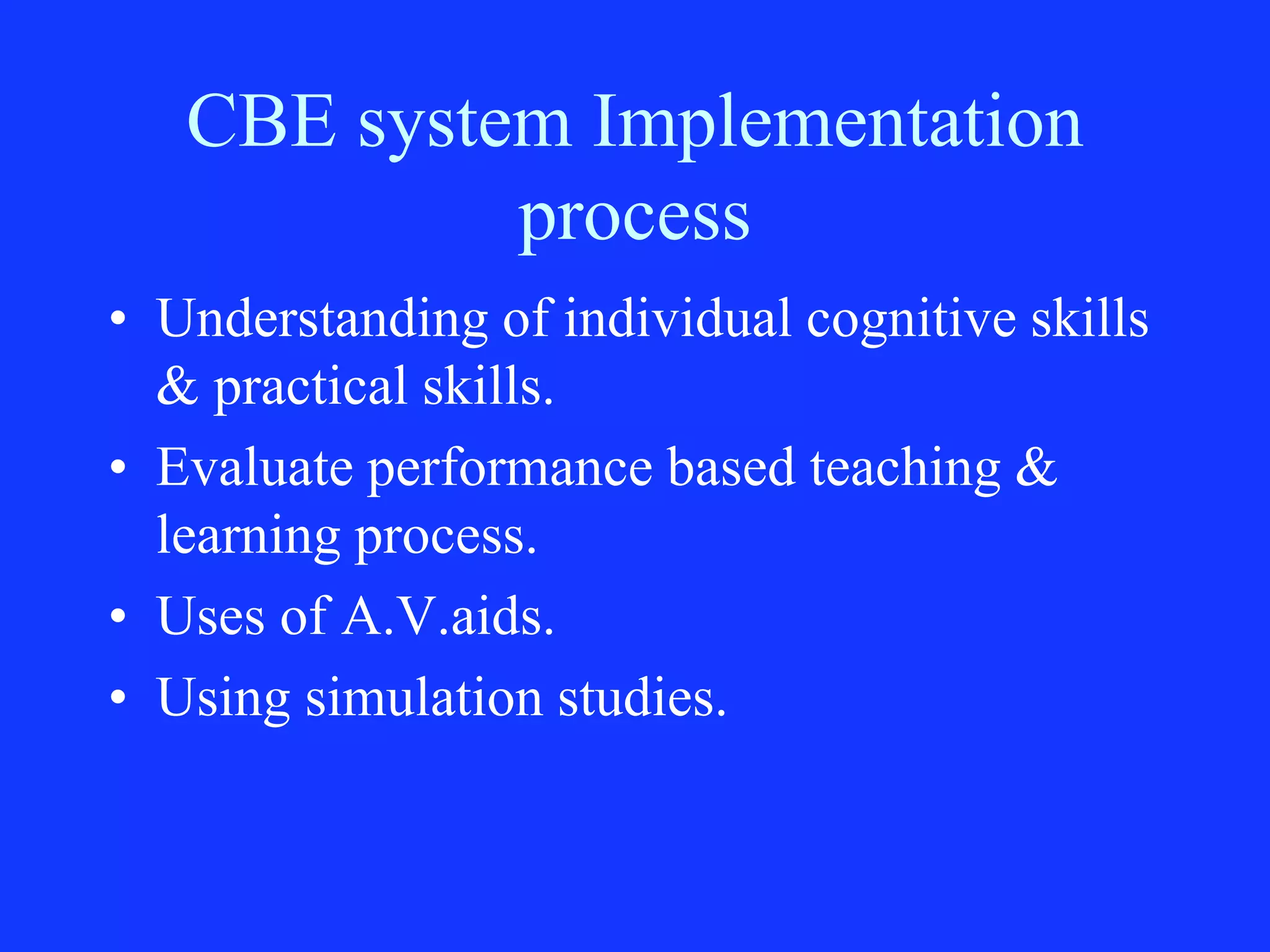 CBE system Implementation process

• Understanding of individual cognitive skills & practical skills.
• Evaluate performance based teaching & learning process.
• Uses of A.V.aids.
• Using simulation studies.